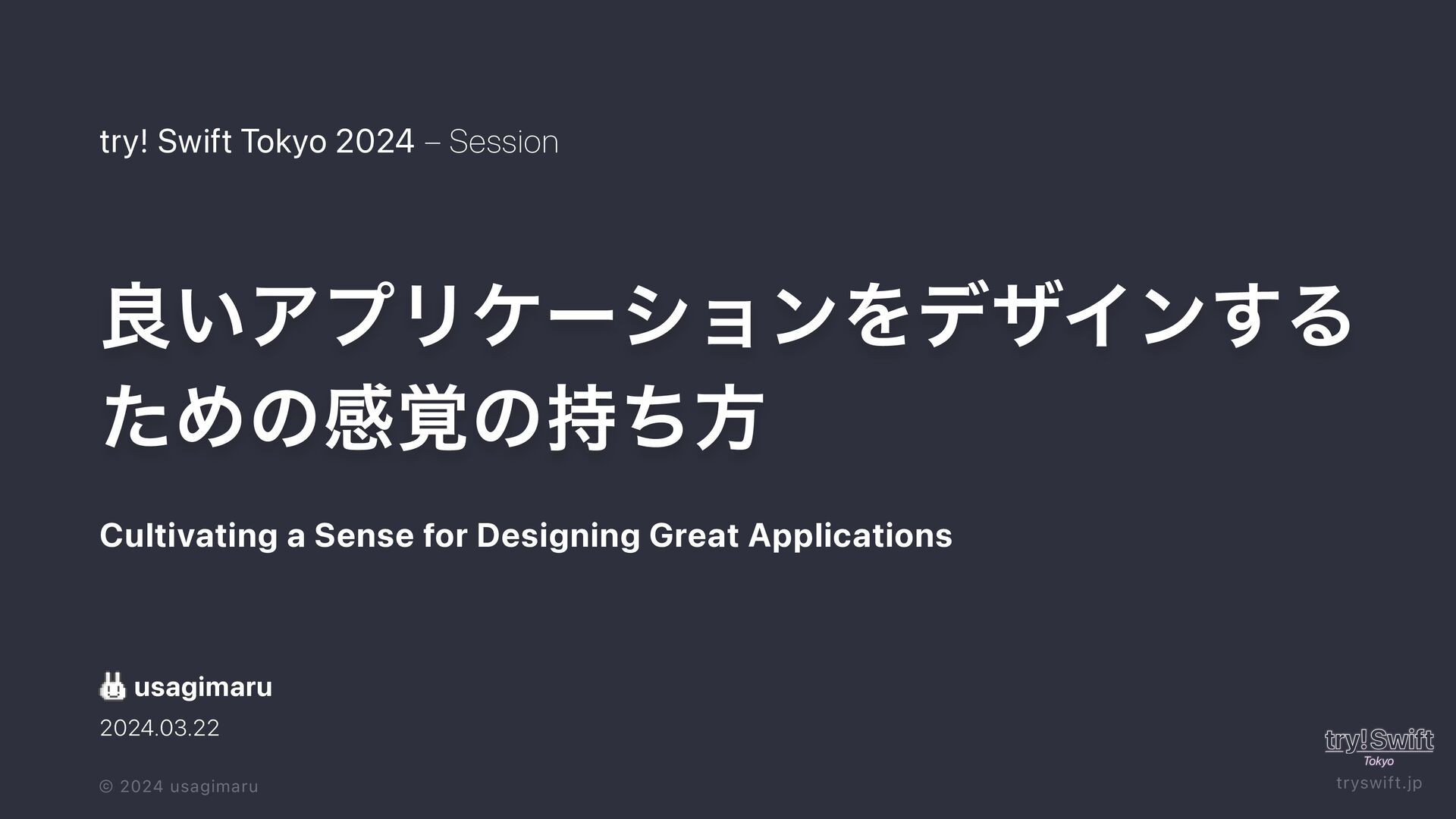 try! Swift Tokyo 2024 – Session

良いアプリケーションをデザインするための感覚の持ち方

Cultivating a Sense for Designing Great Applications

usagimaru

2024.03.22

© 2024 usagimaru

try! Swift
Tokyo
tryswift.jp